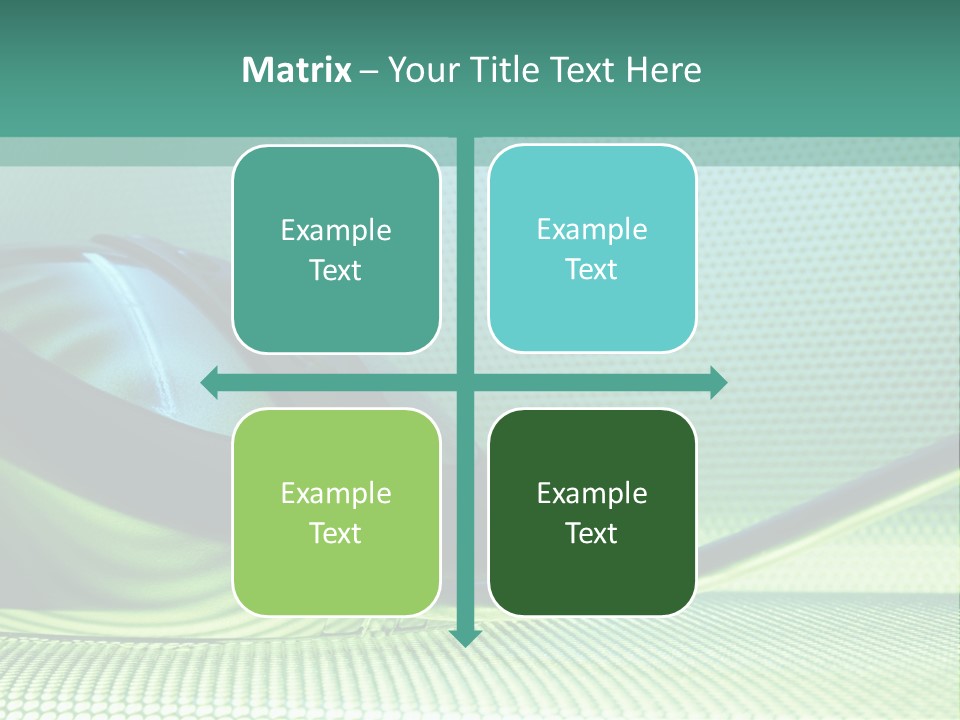 Matrix – Your Title Text Here

Example Text

Example Text

Example Text

Example Text